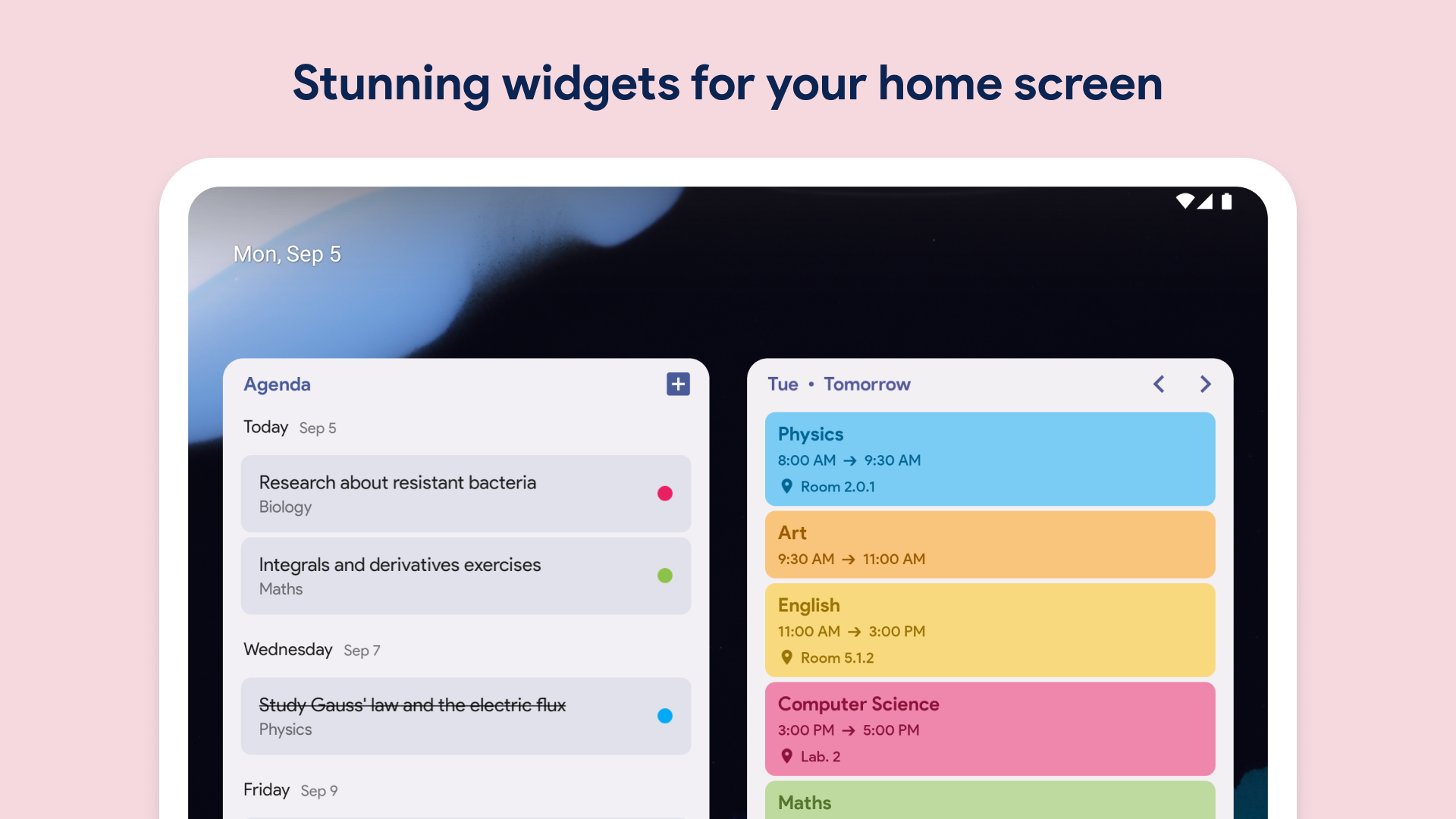 Stunning widgets for your home screen

Mon, Sep 5

Agenda

Today Sep 5

Research about resistant bacteria
Biology

Integrals and derivatives exercises
Maths

Wednesday Sep 7

Study Gauss' law and the electric flux
Physics

Friday Sep 9

Tue • Tomorrow

Physics
8:00 AM → 9:30 AM
Room 2.0.1

Art
9:30 AM → 11:00 AM

English
11:00 AM → 3:00 PM
Room 5.1.2

Computer Science
3:00 PM → 5:00 PM
Lab. 2

Maths